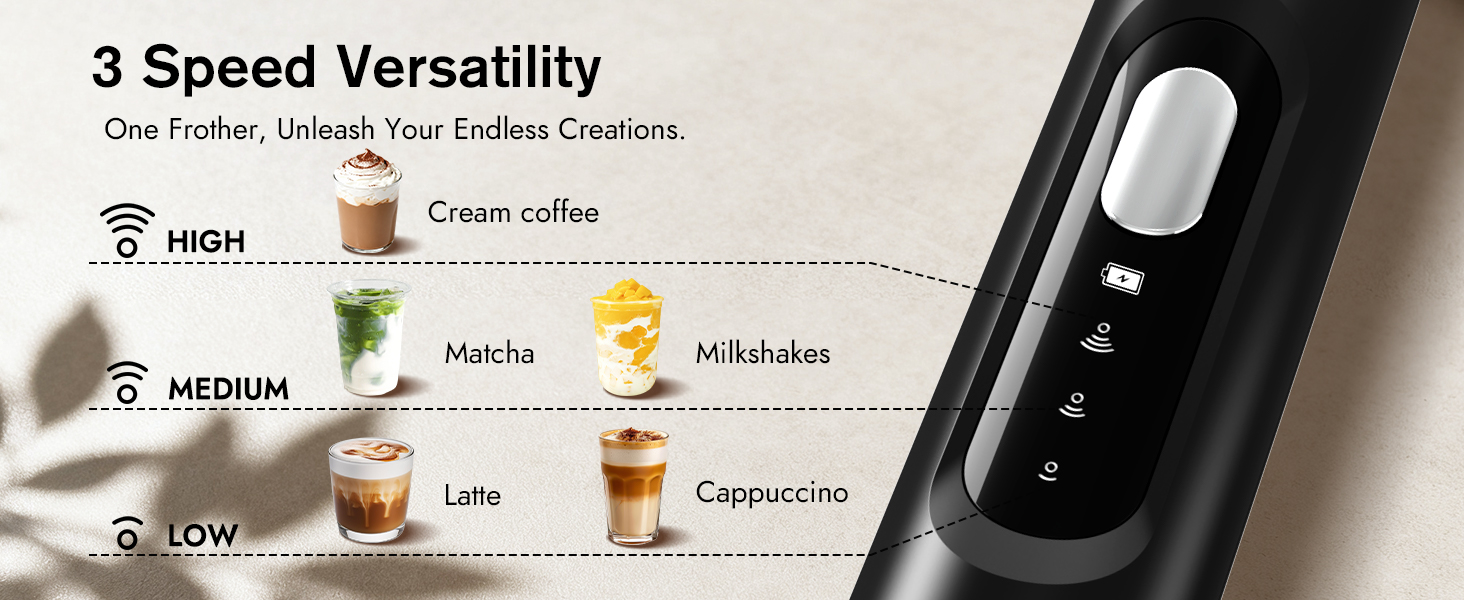 3 Speed Versatility

One Frother, Unleash Your Endless Creations.

HIGH

Cream coffee

MEDIUM

Matcha

Milkshakes

LOW

Latte

Cappuccino